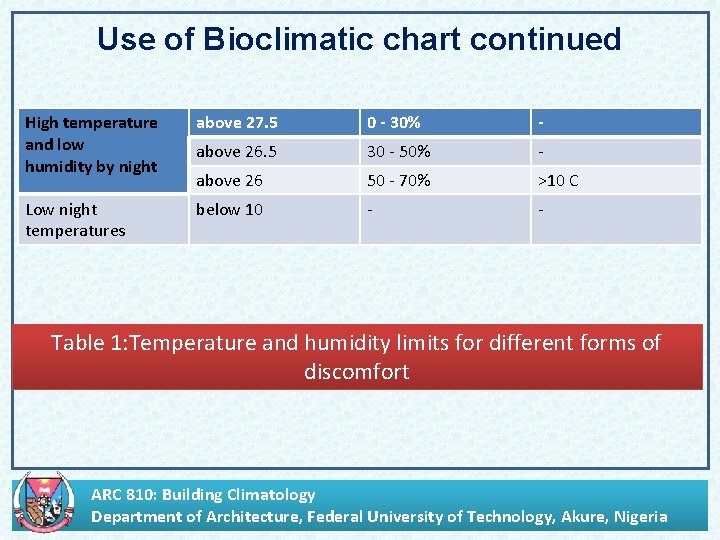 Use of Bioclimatic chart continued

| High temperature and low humidity by night | above 27.5 | 0 - 30% | - |
|---|---|---|---|
| | above 26.5 | 30 - 50% | - |
| | above 26 | 50 - 70% | >10 C |
| Low night temperatures | below 10 | - | - |

Table 1:Temperature and humidity limits for different forms of discomfort

ARC 810: Building Climatology
Department of Architecture, Federal University of Technology, Akure, Nigeria